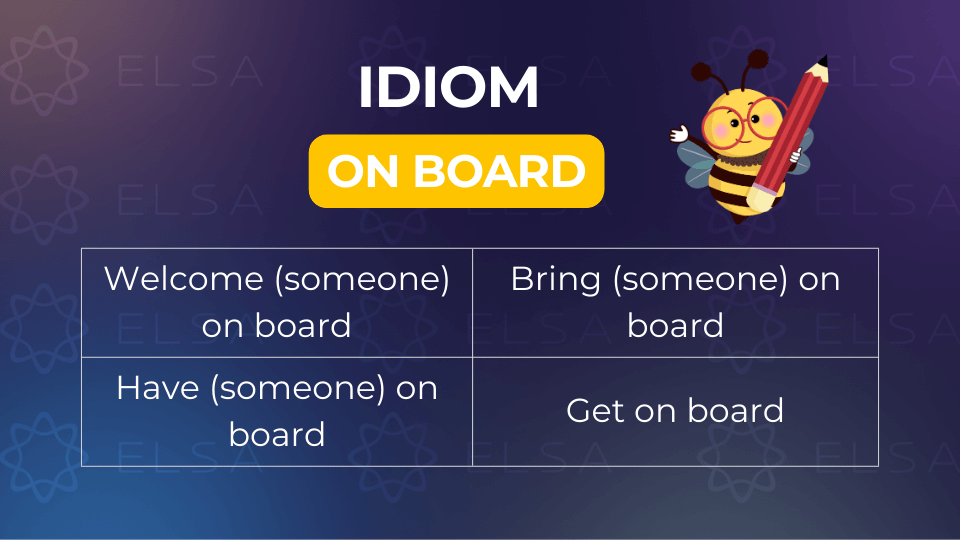 IDIOM

ON BOARD

| Welcome (someone) on board | Bring (someone) on board |
|---|---|
| Have (someone) on board | Get on board |

ELSA